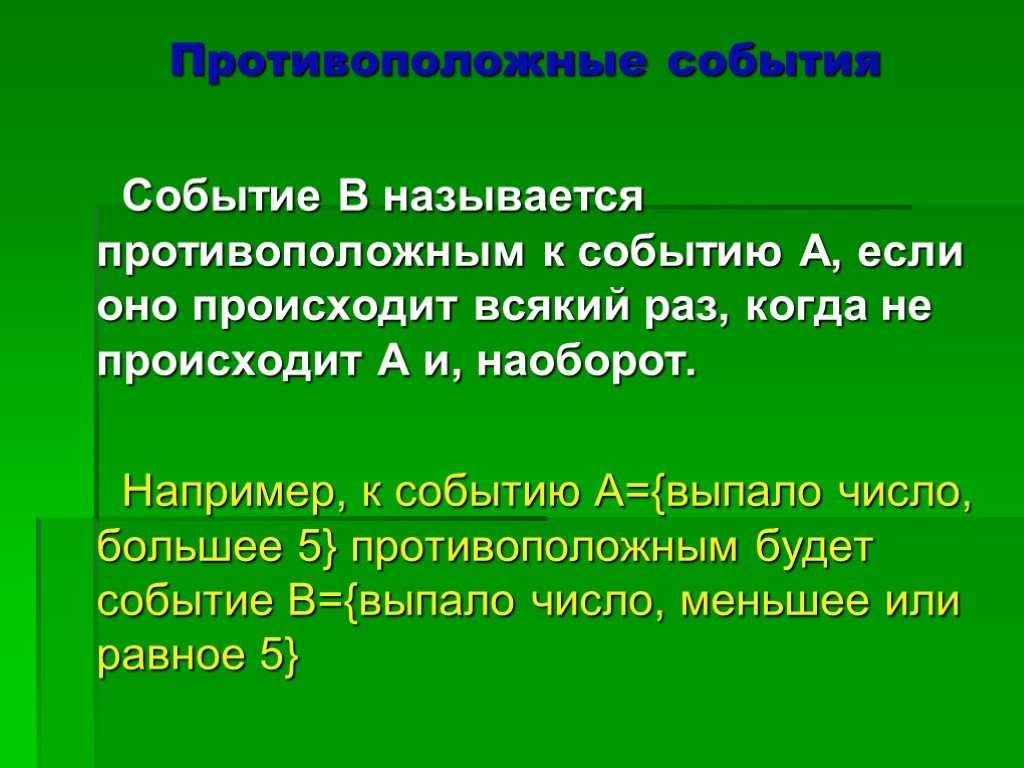 Противоположные события

Событие В называется противоположным к событию А, если оно происходит всякий раз, когда не происходит А и, наоборот.

Например, к событию А={выпало число, большее 5} противоположным будет событие В={выпало число, меньшее или равное 5}